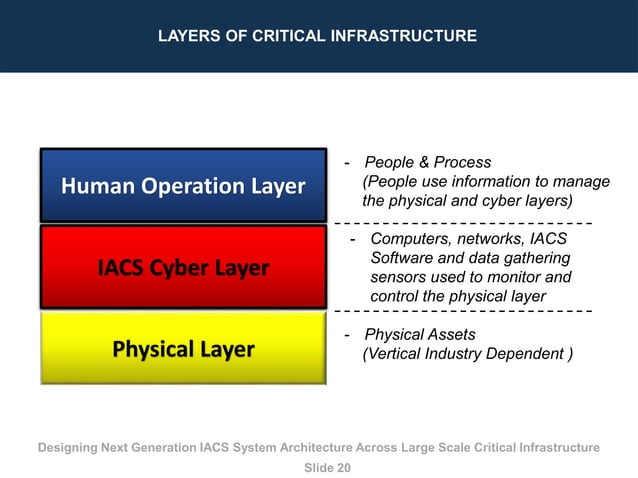 LAYERS OF CRITICAL INFRASTRUCTURE

Human Operation Layer

- People & Process (People use information to manage the physical and cyber layers)

IACS Cyber Layer

- Computers, networks, IACS Software and data gathering sensors used to monitor and control the physical layer

Physical Layer

- Physical Assets (Vertical Industry Dependent )

Designing Next Generation IACS System Architecture Across Large Scale Critical Infrastructure

Slide 20